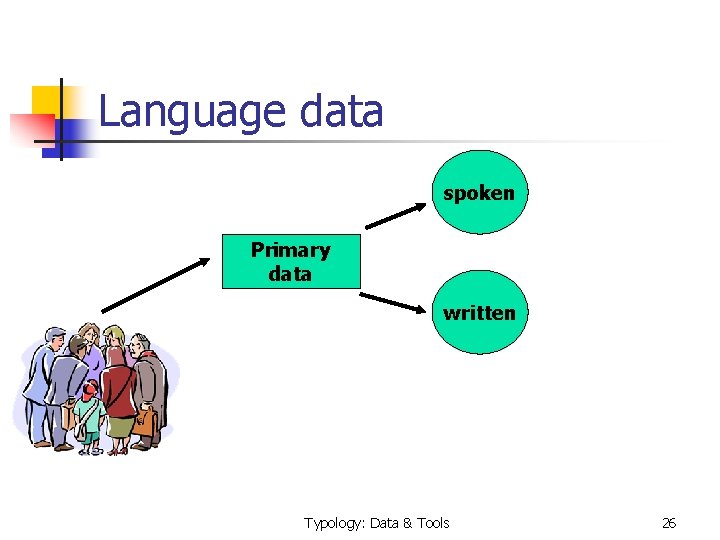 Language data

Primary data

spoken

written

Typology: Data & Tools

26